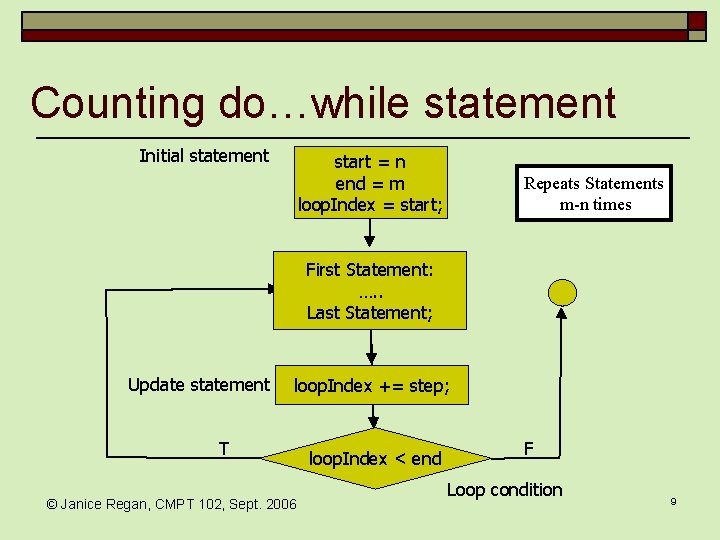 Counting do…while statement

Initial statement

start = n
end = m
loopIndex = start;

Repeats Statements m-n times

First Statement:
…..
Last Statement;

Update statement

loopIndex += step;

T

loopIndex < end

F

Loop condition

© Janice Regan, CMPT 102, Sept. 2006

9